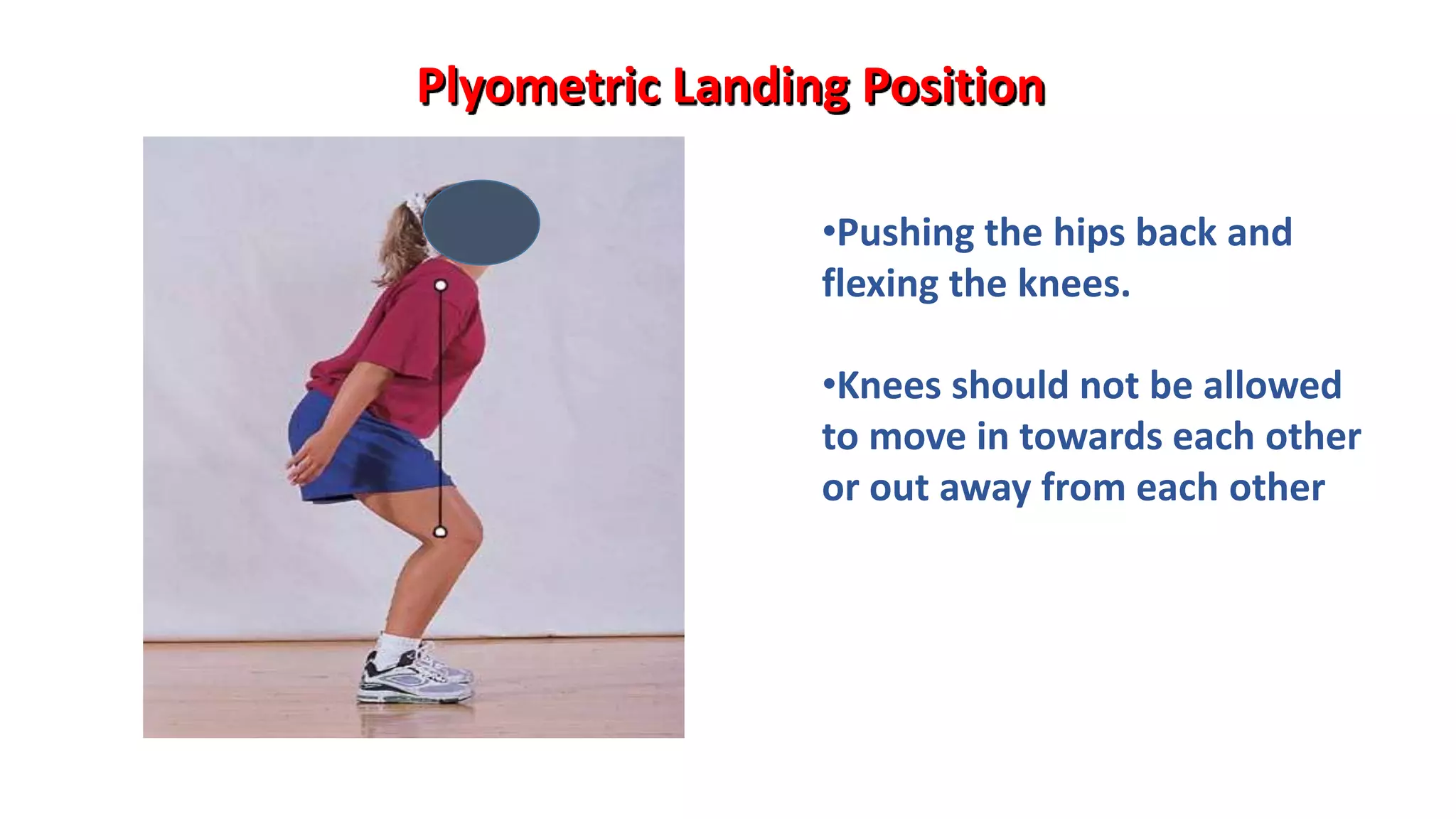 Plyometric Landing Position

•Pushing the hips back and flexing the knees.

•Knees should not be allowed to move in towards each other or out away from each other